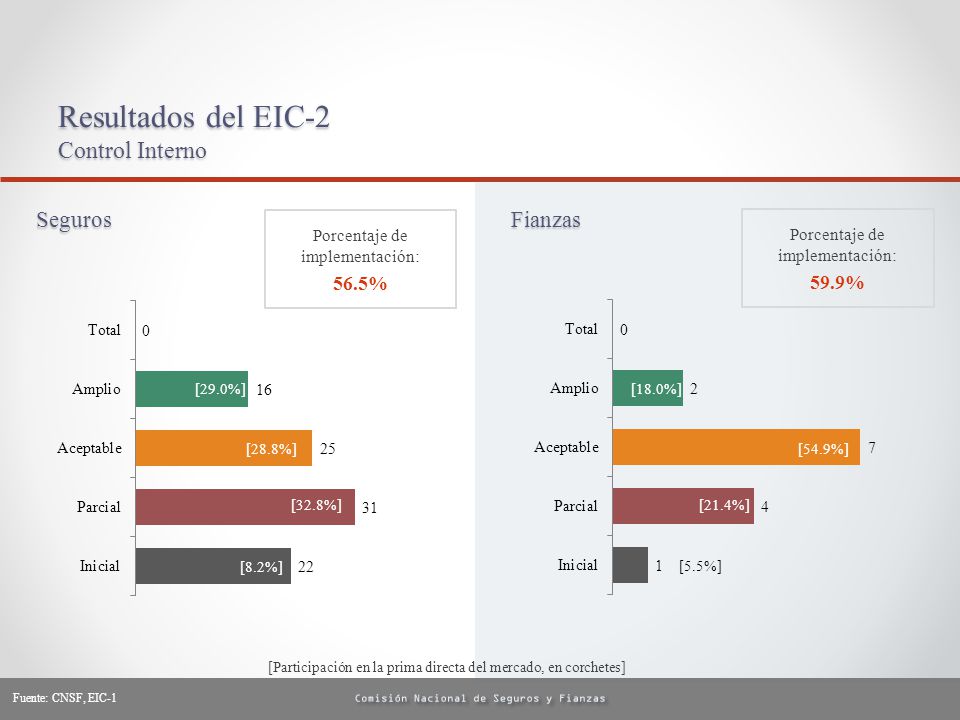 Resultados del EIC-2
Control Interno

Seguros

Porcentaje de implementación:
56.5%

Total 0
Amplio [29.0%] 16
Aceptable [28.8%] 25
Parcial [32.8%] 31
Inicial [8.2%] 22

Fianzas

Porcentaje de implementación:
59.9%

Total 0
Amplio [18.0%] 2
Aceptable [54.9%] 7
Parcial [21.4%] 4
Inicial 1 [5.5%]

[Participación en la prima directa del mercado, en corchetes]

Fuente: CNSF, EIC-1

Comisión Nacional de Seguros y Fianzas